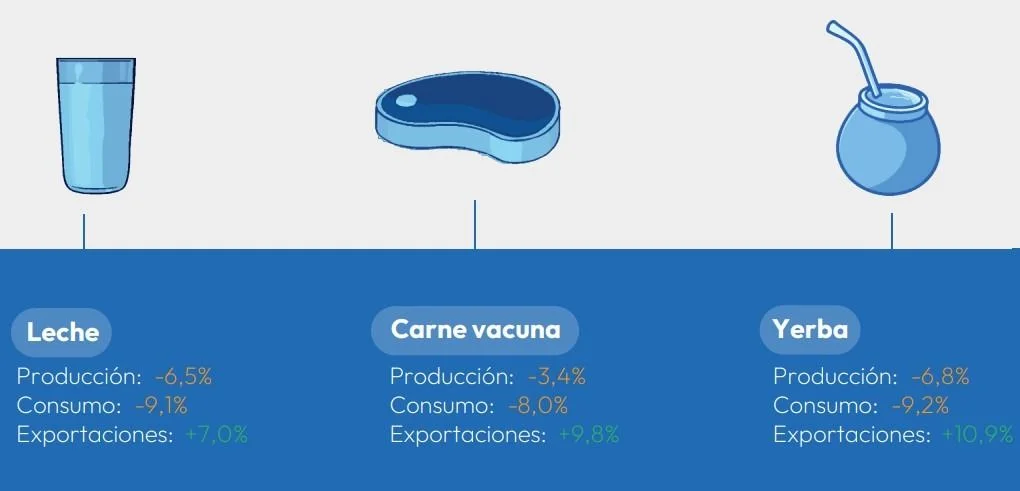 Leche
Producción: -6,5%
Consumo: -9,1%
Exportaciones: +7,0%

Carne vacuna
Producción: -3,4%
Consumo: -8,0%
Exportaciones: +9,8%

Yerba
Producción: -6,8%
Consumo: -9,2%
Exportaciones: +10,9%